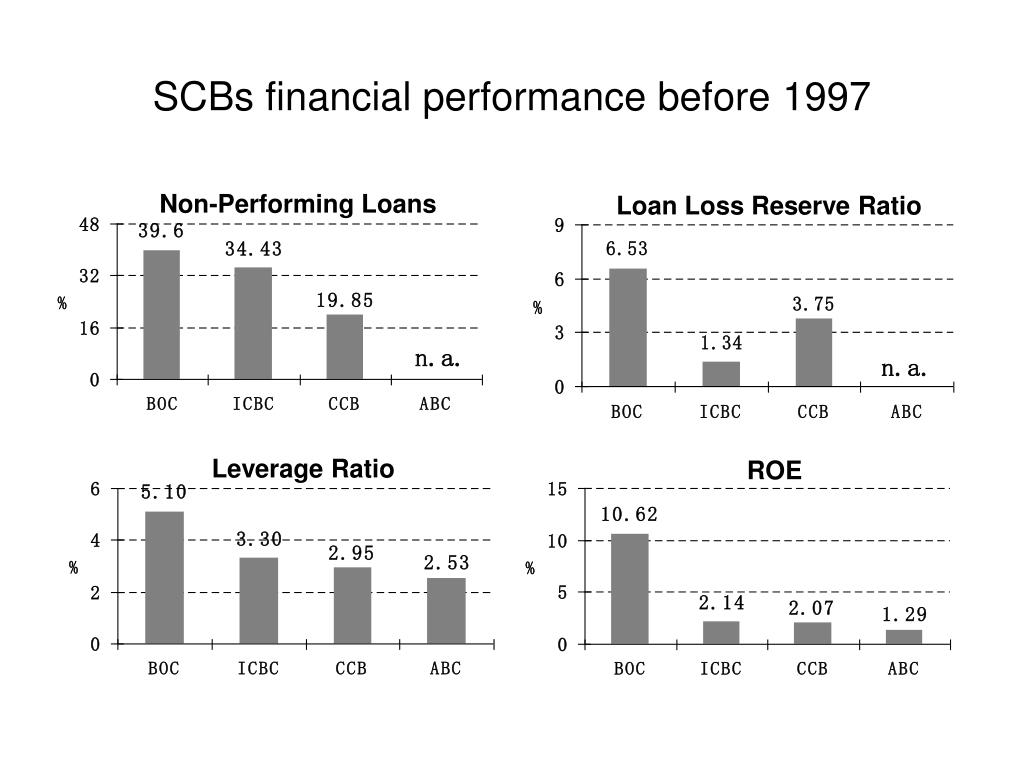 SCBs financial performance before 1997

Non-Performing Loans

48
32
16
0
%
39.6
34.43
19.85
n.a.
BOC ICBC CCB ABC

Loan Loss Reserve Ratio

9
6
3
0
%
6.53
1.34
3.75
n.a.
BOC ICBC CCB ABC

Leverage Ratio

6
4
2
0
%
5.10
3.30
2.95
2.53
BOC ICBC CCB ABC

ROE

15
10
5
0
%
10.62
2.14
2.07
1.29
BOC ICBC CCB ABC